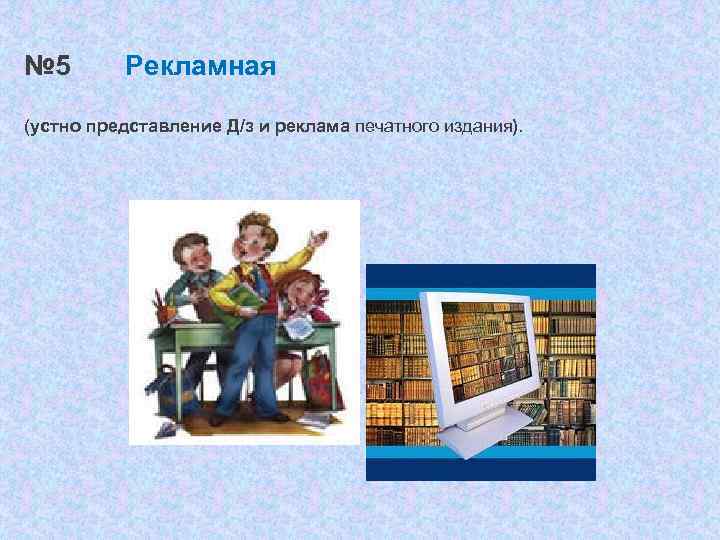 №5 Рекламная

(устно представление Д/з и реклама печатного издания).